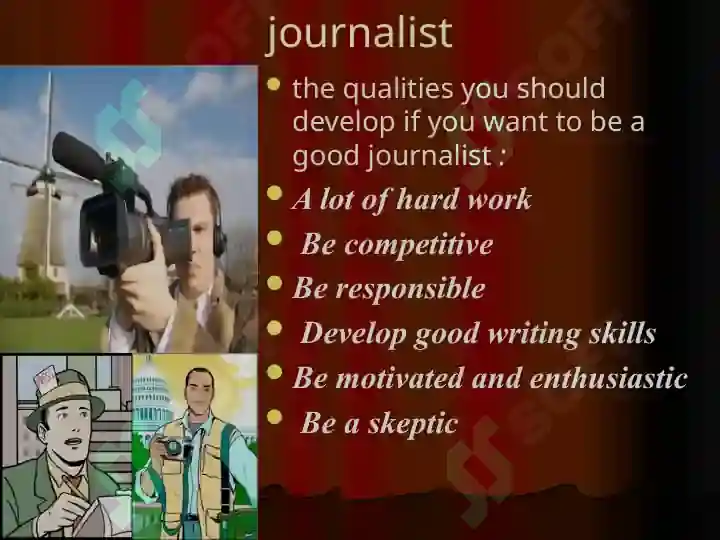 journalist

- the qualities you should develop if you want to be a good journalist :
- A lot of hard work
- Be competitive
- Be responsible
- Develop good writing skills
- Be motivated and enthusiastic
- Be a skeptic